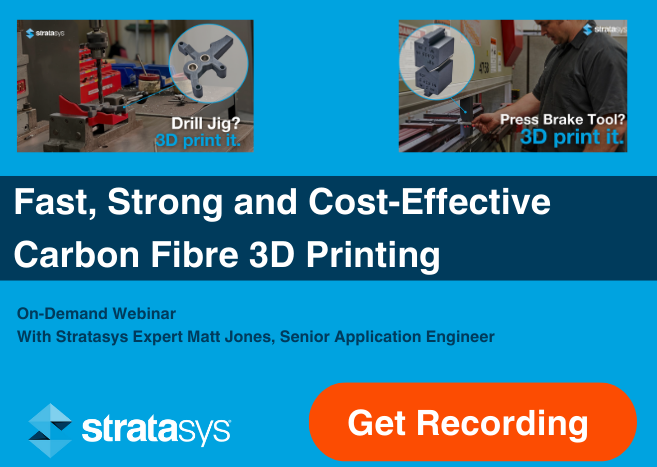 stratasys

Drill Jig?
3D print it.

stratasys

Press Brake Tool?
3D print it.

Fast, Strong and Cost-Effective Carbon Fibre 3D Printing

On-Demand Webinar
With Stratasys Expert Matt Jones, Senior Application Engineer

stratasys

Get Recording